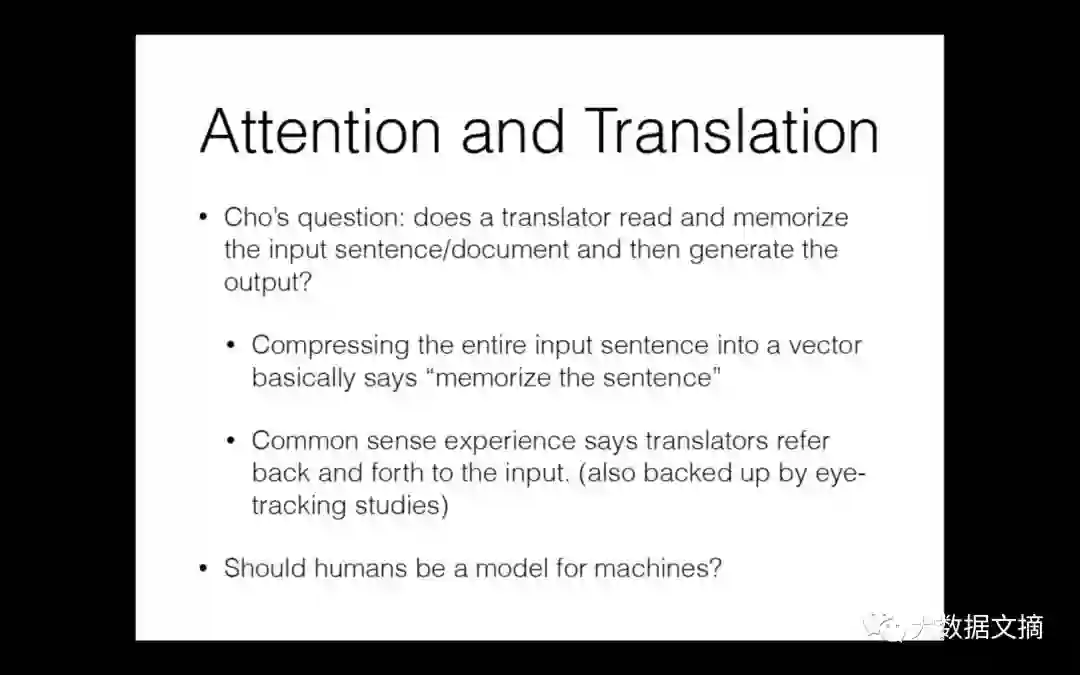 Attention and Translation

• Cho's question: does a translator read and memorize the input sentence/document and then generate the output?

• Compressing the entire input sentence into a vector basically says "memorize the sentence"

• Common sense experience says translators refer back and forth to the input. (also backed up by eye-tracking studies)

• Should humans be a model for machines?

大数据文摘